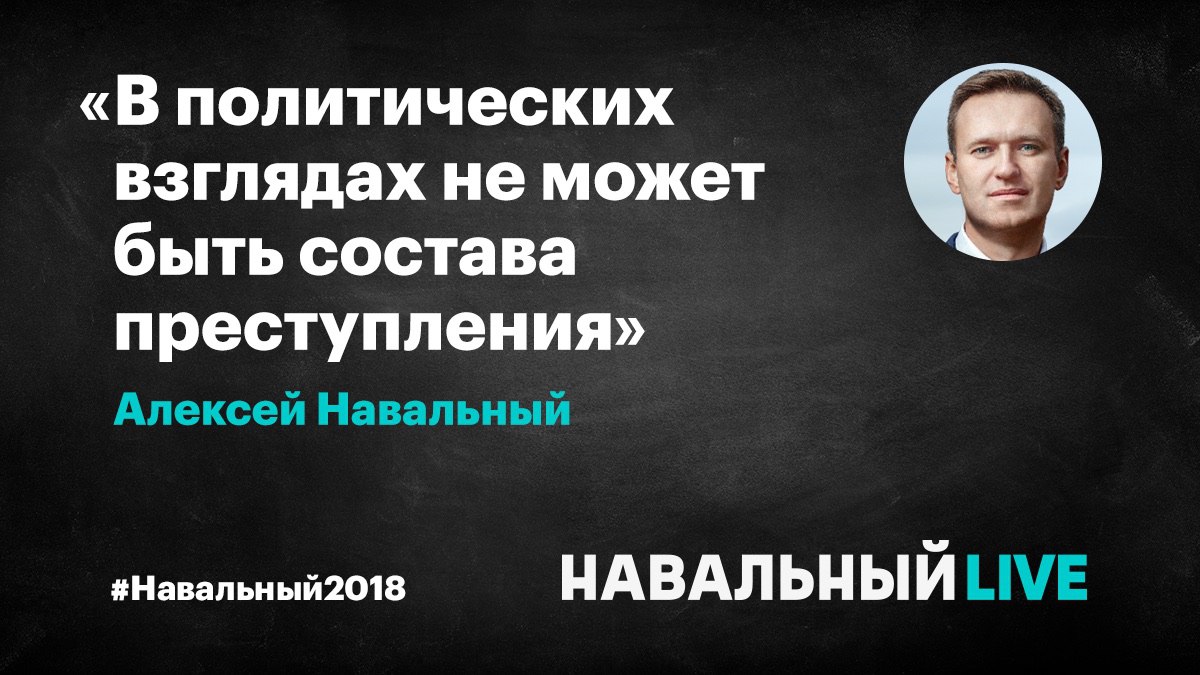 «В политических взглядах не может быть состава преступления»

Алексей Навальный

#Навальный2018

НАВАЛЬНЫЙ LIVE